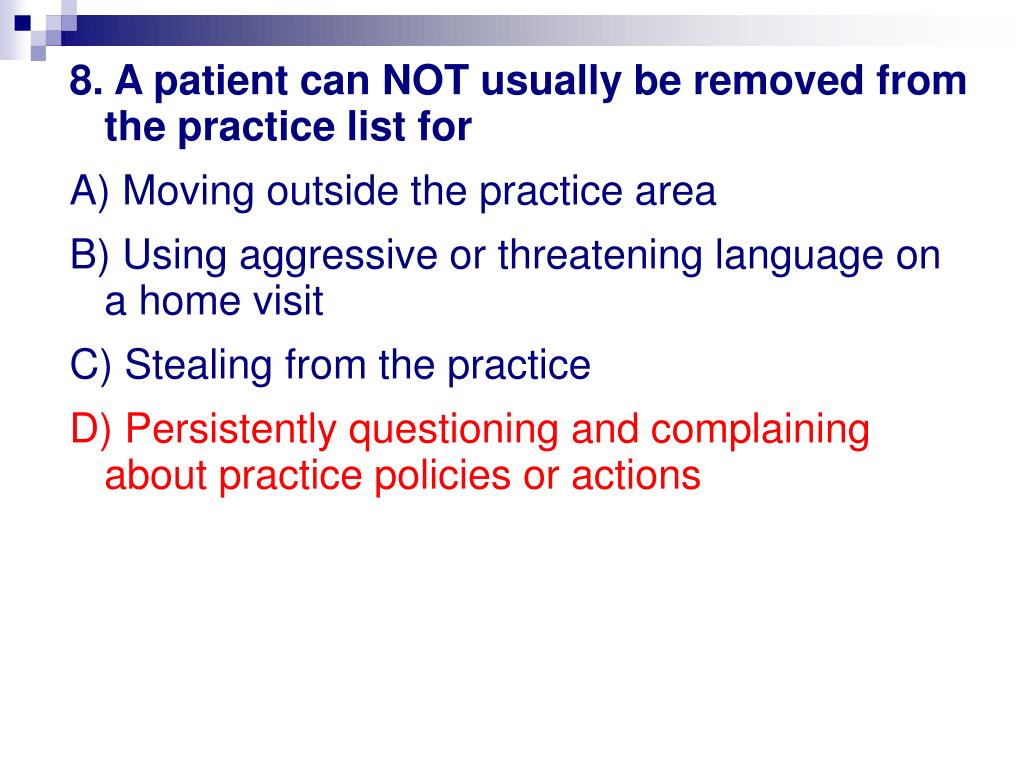 8. A patient can NOT usually be removed from the practice list for

A) Moving outside the practice area

B) Using aggressive or threatening language on a home visit

C) Stealing from the practice

D) Persistently questioning and complaining about practice policies or actions